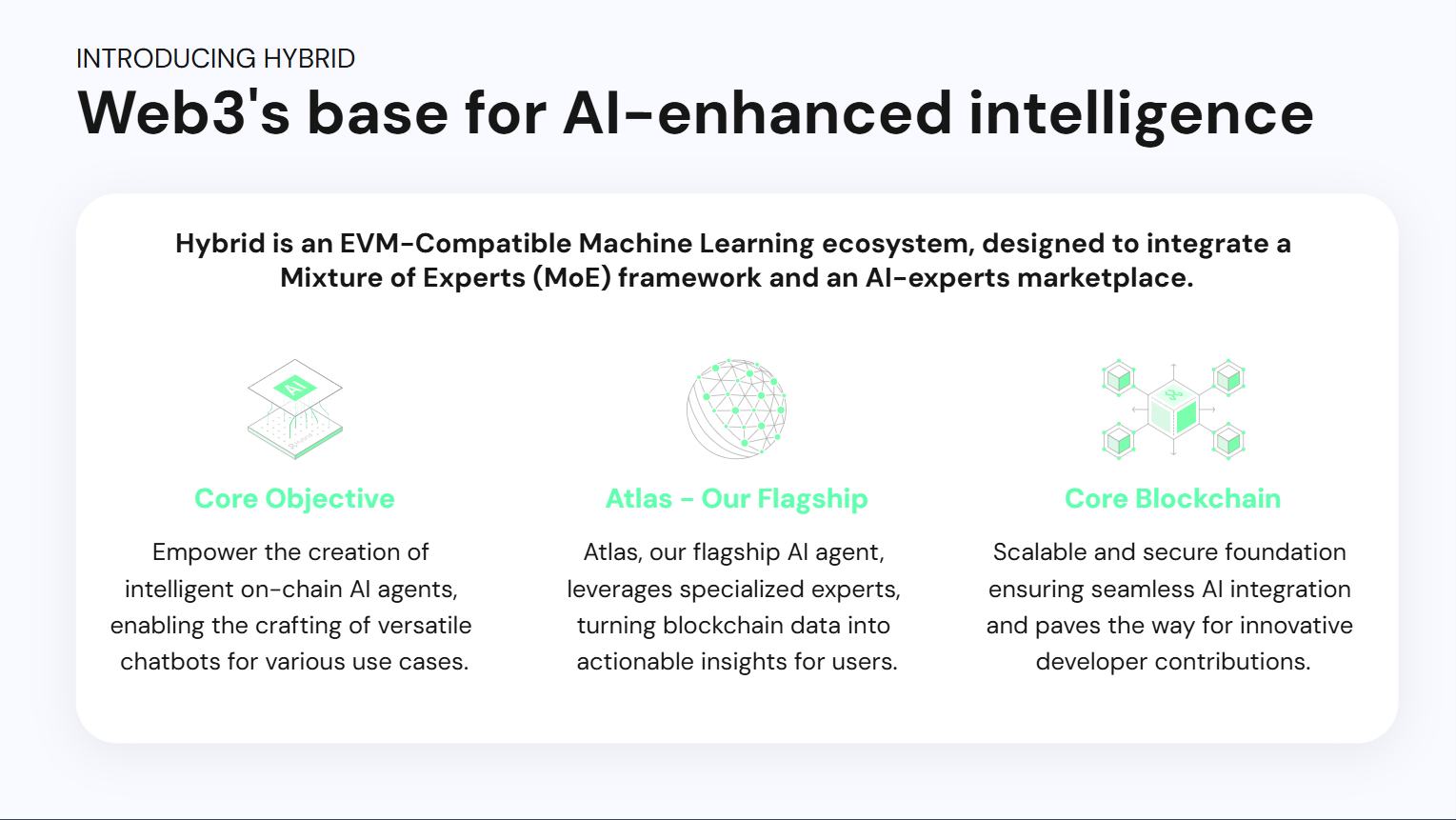 INTRODUCING HYBRID

Web3's base for AI-enhanced intelligence

Hybrid is an EVM-Compatible Machine Learning ecosystem, designed to integrate a Mixture of Experts (MoE) framework and an AI-experts marketplace.

AI

Core Objective

Empower the creation of intelligent on-chain AI agents, enabling the crafting of versatile chatbots for various use cases.

Atlas - Our Flagship

Atlas, our flagship AI agent, leverages specialized experts, turning blockchain data into actionable insights for users.

Core Blockchain

Scalable and secure foundation ensuring seamless AI integration and paves the way for innovative developer contributions.